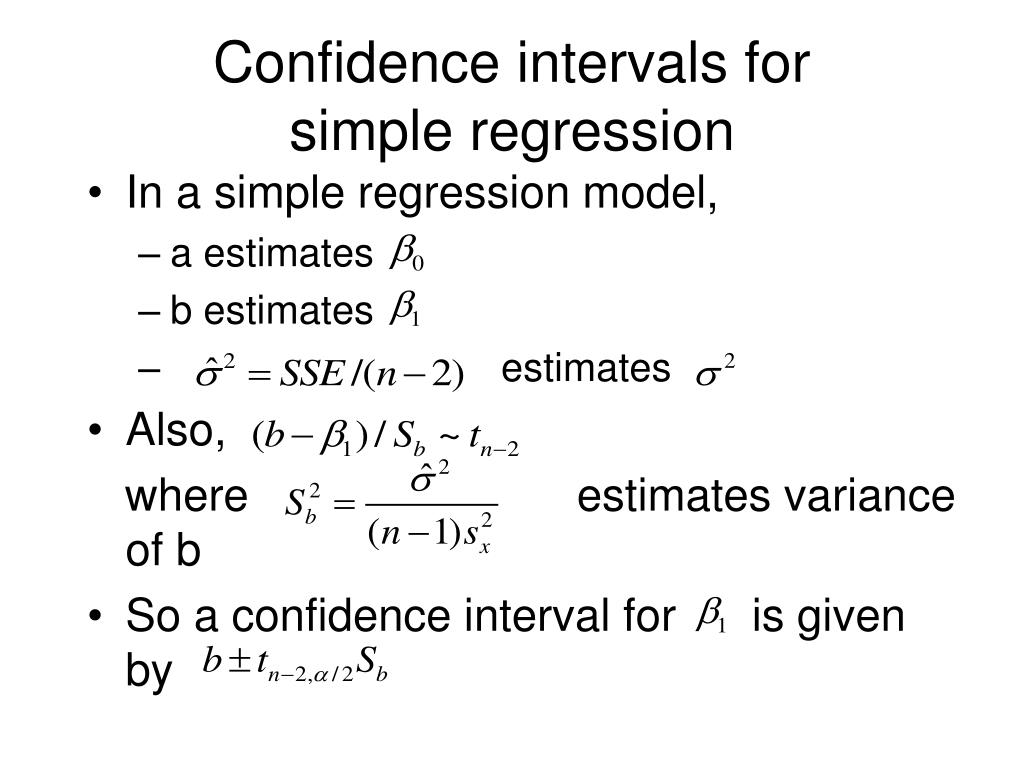 Confidence intervals for simple regression

• In a simple regression model,
– a estimates $\beta_0$
– b estimates $\beta_1$
– $\hat{\sigma}^2 = SSE/(n-2)$ estimates $\sigma^2$

• Also, $(b-\beta_1)/S_b \sim t_{n-2}$
where $S_b^2 = \frac{\hat{\sigma}^2}{(n-1)s_x^2}$ estimates variance of b

• So a confidence interval for $\beta_1$ is given by $b \pm t_{n-2,\alpha/2} S_b$